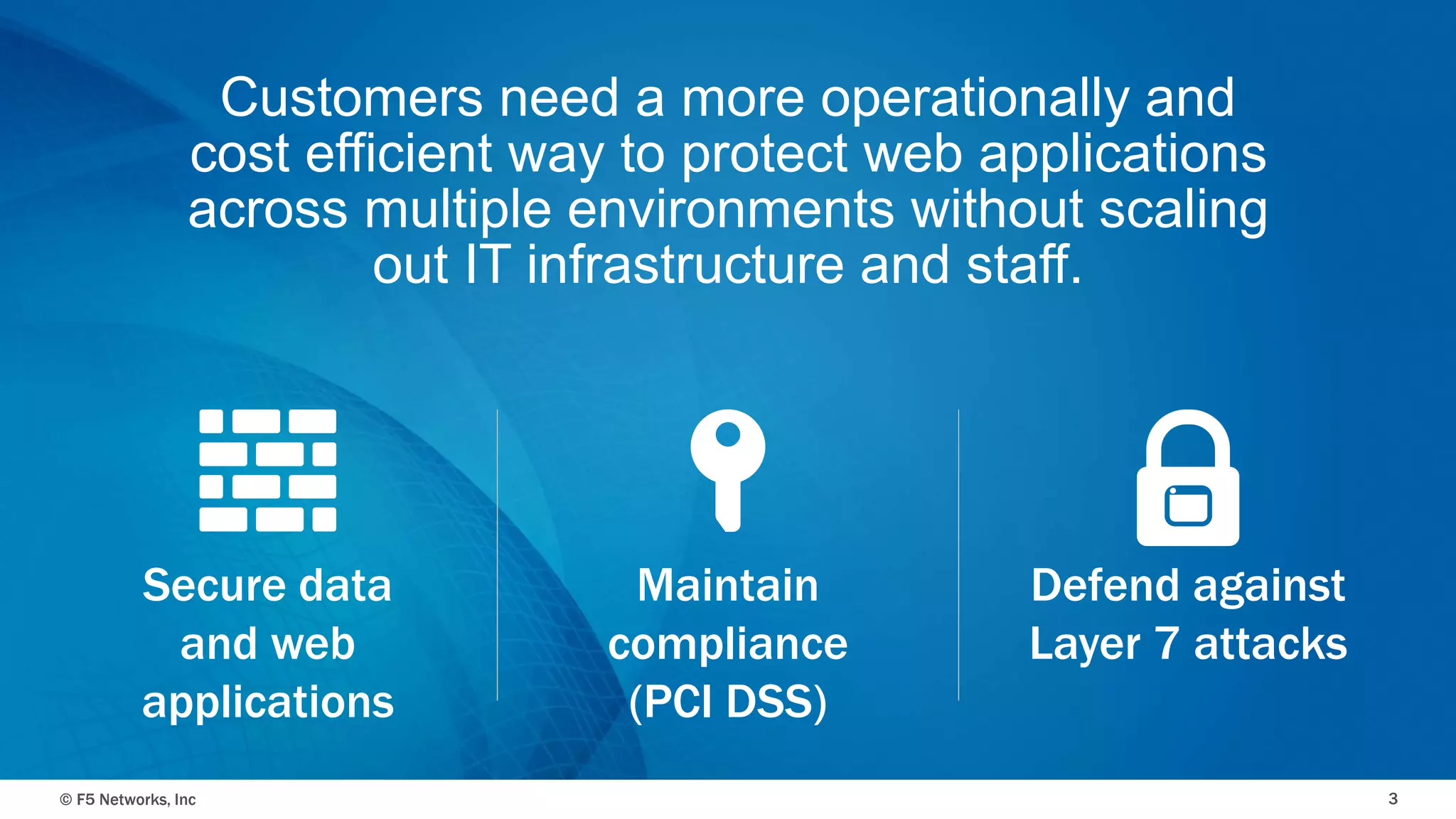 Customers need a more operationally and cost efficient way to protect web applications across multiple environments without scaling out IT infrastructure and staff.

Secure data and web applications

Maintain compliance (PCI DSS)

Defend against Layer 7 attacks

© F5 Networks, Inc

3